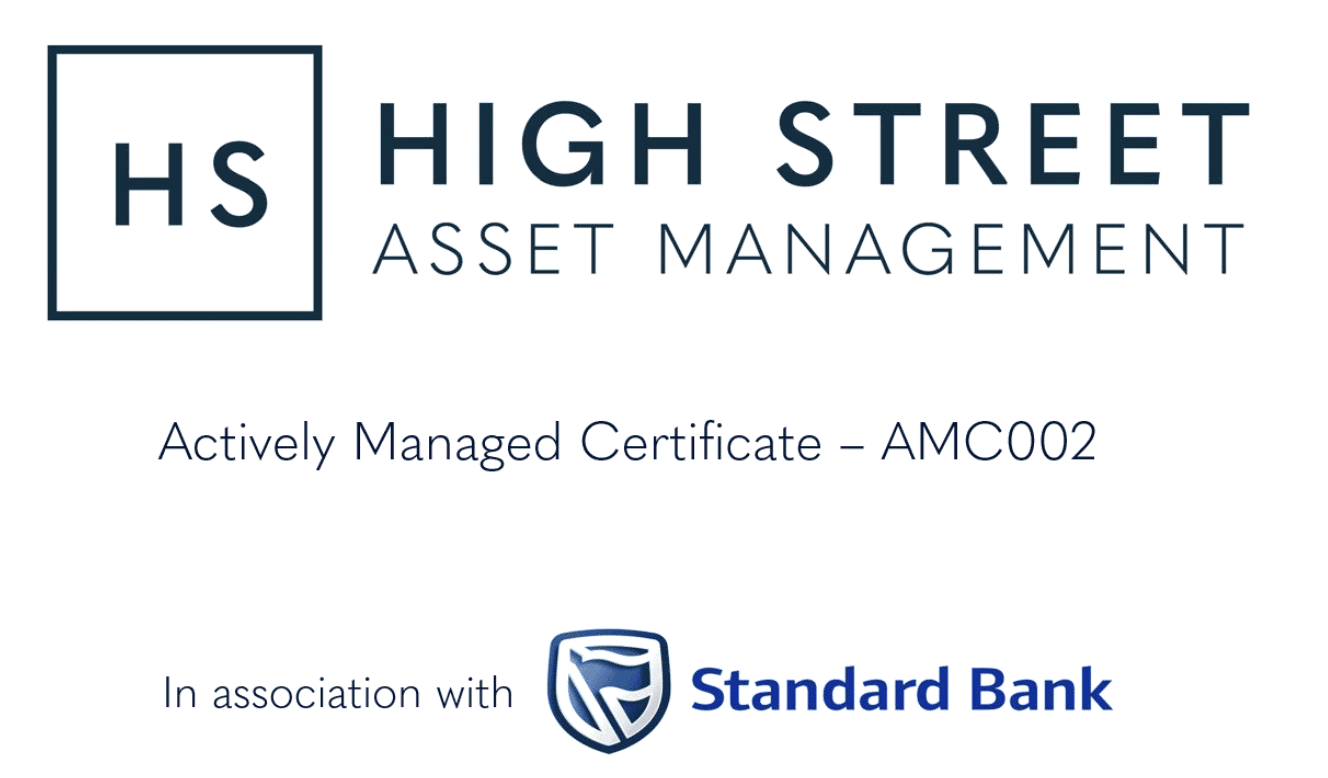 HS

HIGH STREET
ASSET MANAGEMENT

Actively Managed Certificate – AMC002

In association with Standard Bank